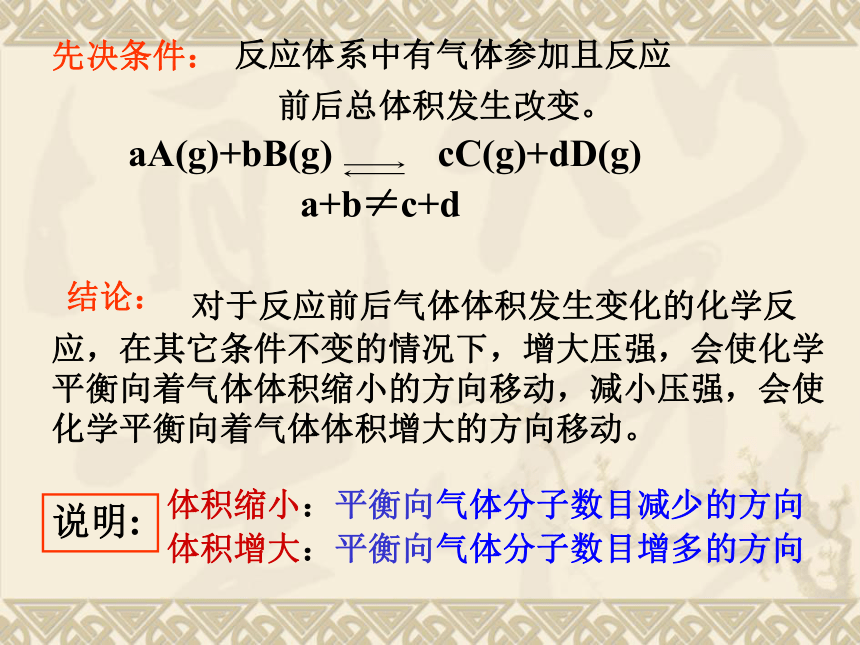 先决条件： 反应体系中有气体参加且反应前后总体积发生改变。

$aA(g)+bB(g) \rightleftharpoons cC(g)+dD(g)$

$a+b \neq c+d$

结论： 对于反应前后气体体积发生变化的化学反应，在其它条件不变的情况下，增大压强，会使化学平衡向着气体体积缩小的方向移动，减小压强，会使化学平衡向着气体体积增大的方向移动。

说明： 体积缩小：平衡向气体分子数目减少的方向
体积增大：平衡向气体分子数目增多的方向